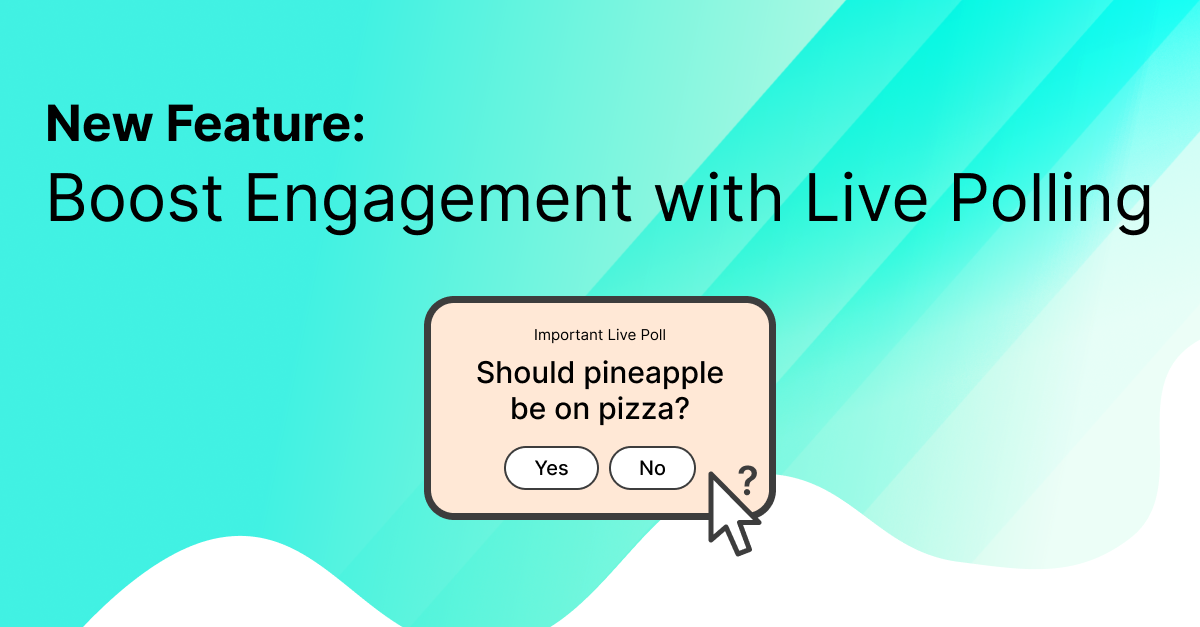 New Feature:
Boost Engagement with Live Polling

Important Live Poll
Should pineapple be on pizza?
Yes
No
?